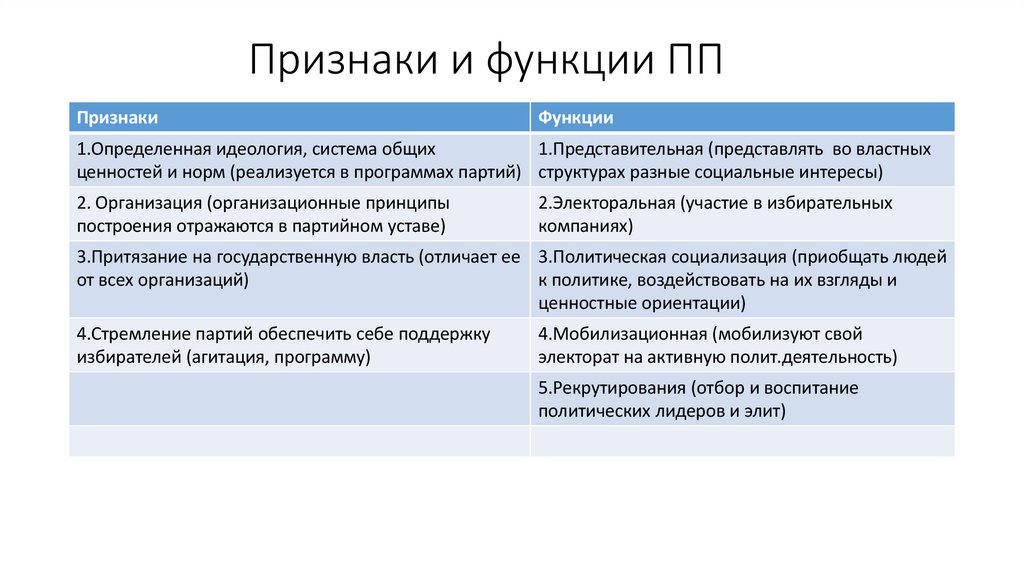 Признаки и функции ПП

| Признаки | Функции |
|---|---|
| 1.Определенная идеология, система общих ценностей и норм (реализуется в программах партий) | 1.Представительная (представлять во властных структурах разные социальные интересы) |
| 2. Организация (организационные принципы построения отражаются в партийном уставе) | 2.Электоральная (участие в избирательных компаниях) |
| 3.Притязание на государственную власть (отличает ее от всех организаций) | 3.Политическая социализация (приобщать людей к политике, воздействовать на их взгляды и ценностные ориентации) |
| 4.Стремление партий обеспечить себе поддержку избирателей (агитация, программу) | 4.Мобилизационная (мобилизуют свой электорат на активную полит.деятельность) |
| | 5.Рекрутирования (отбор и воспитание политических лидеров и элит) |
| | |